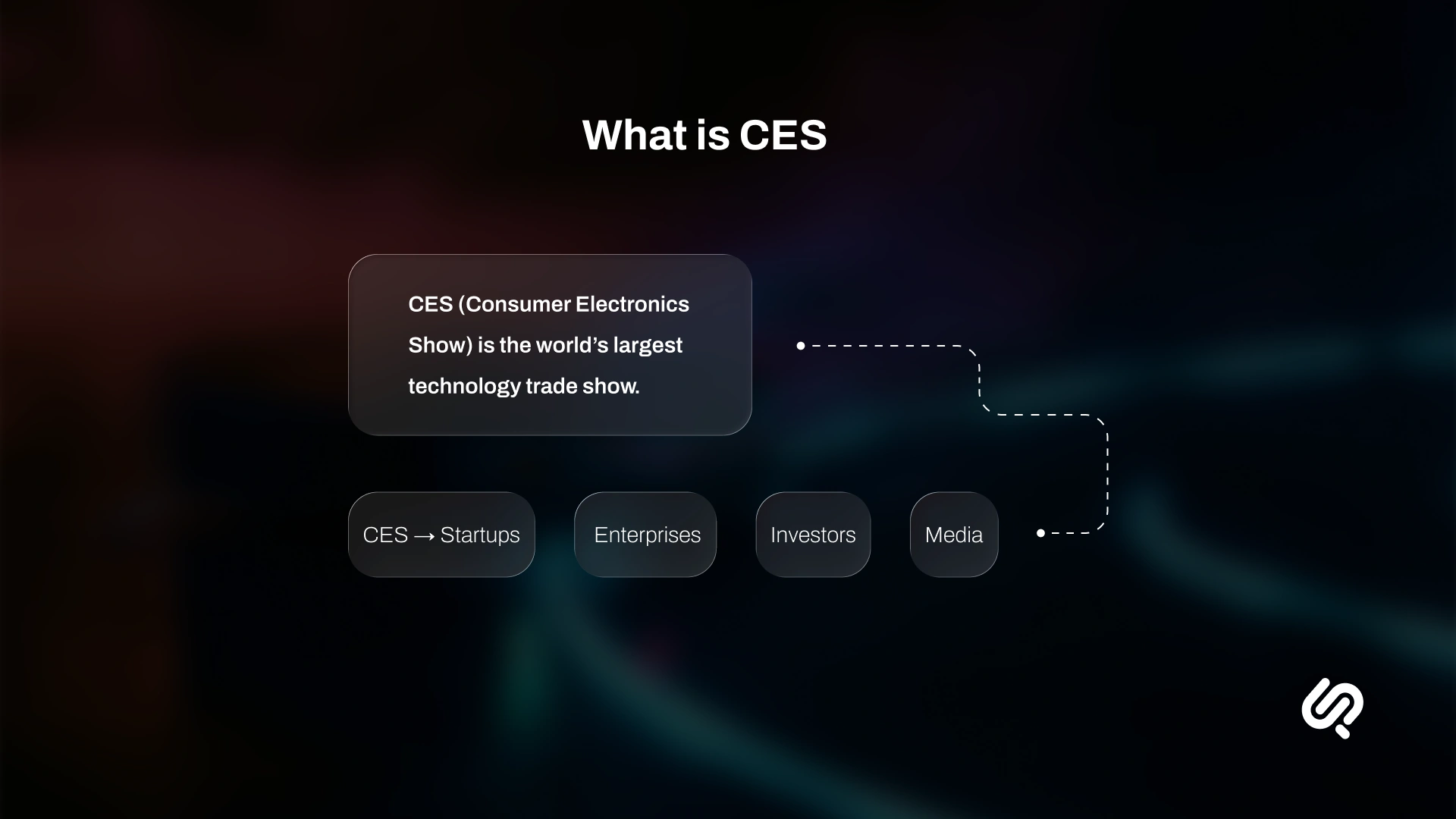 What is CES

CES (Consumer Electronics Show) is the world's largest technology trade show.

CES → Startups

Enterprises

Investors

Media